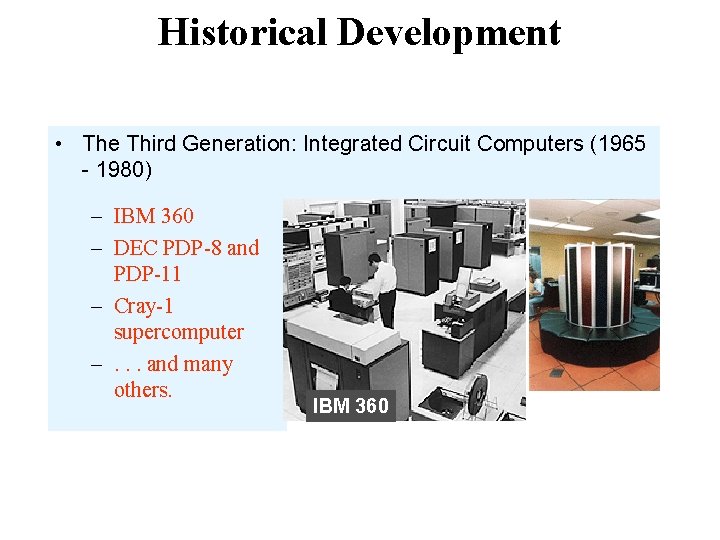 Historical Development

• The Third Generation: Integrated Circuit Computers (1965 - 1980)

– IBM 360
– DEC PDP-8 and PDP-11
– Cray-1 supercomputer
– . . . and many others.

IBM 360